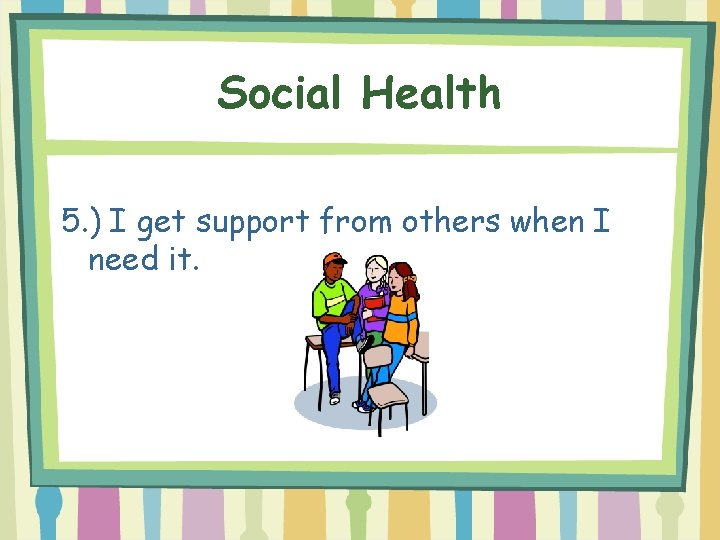 Social Health

5.) I get support from others when I need it.